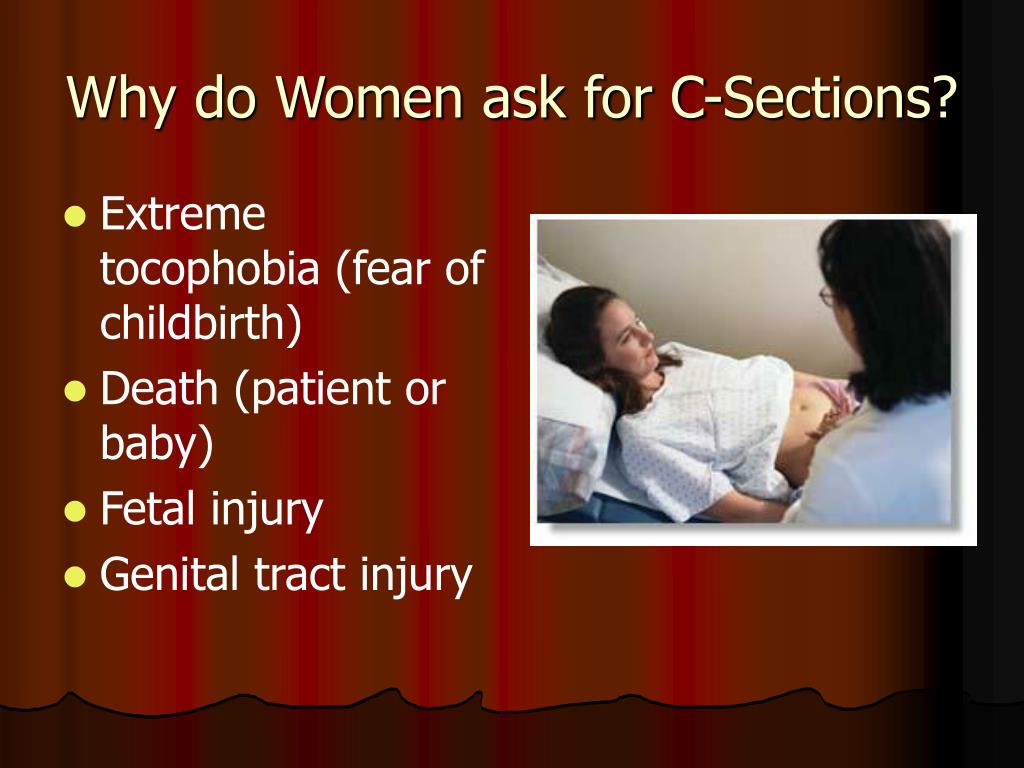 Why do Women ask for C-Sections?

- Extreme tocophobia (fear of childbirth)
- Death (patient or baby)
- Fetal injury
- Genital tract injury